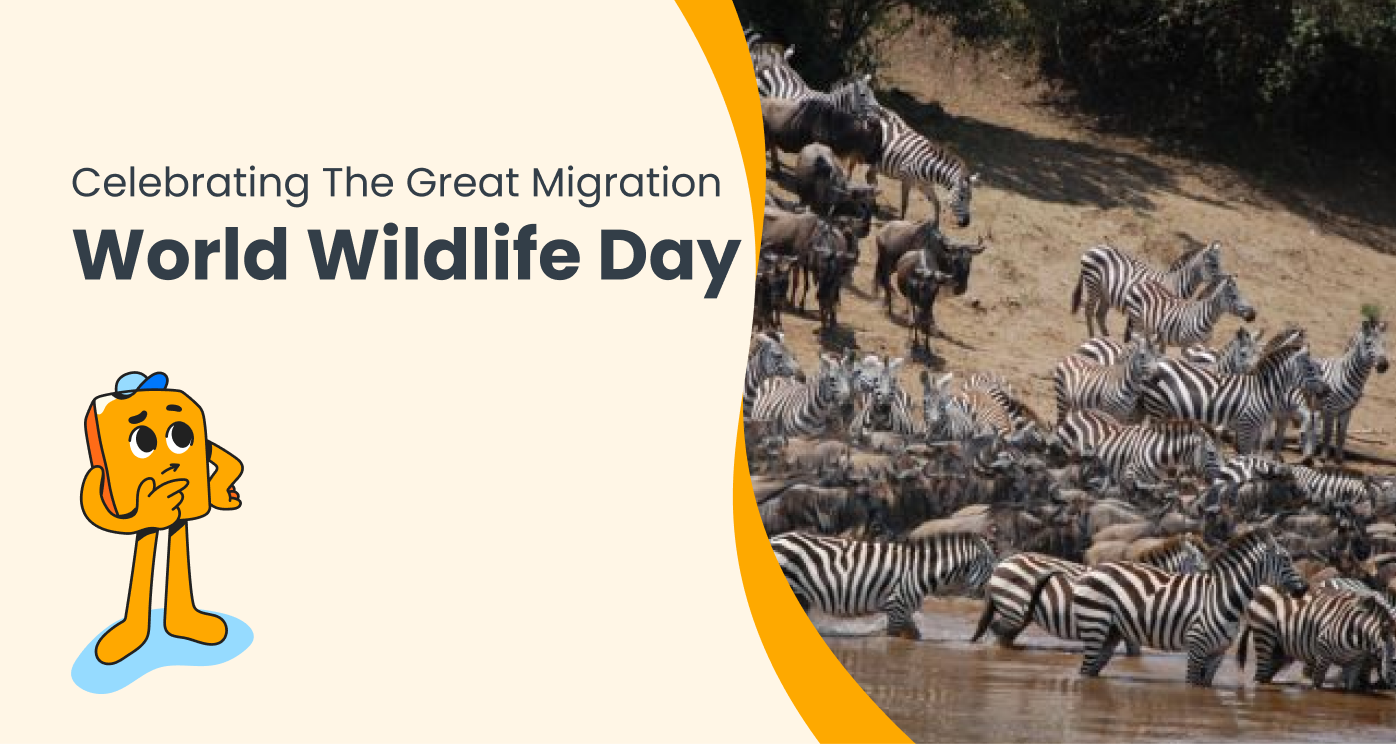 Celebrating The Great Migration
World Wildlife Day